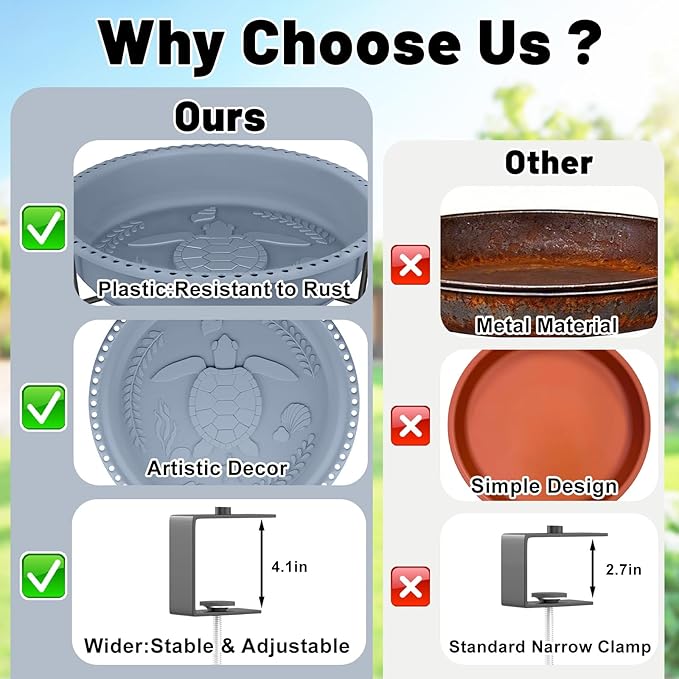 Why Choose Us ?

Ours

Plastic:Resistant to Rust

Artistic Decor

4.1in

Wider:Stable & Adjustable

Other

Metal Material

Simple Design

2.7in

Standard Narrow Clamp